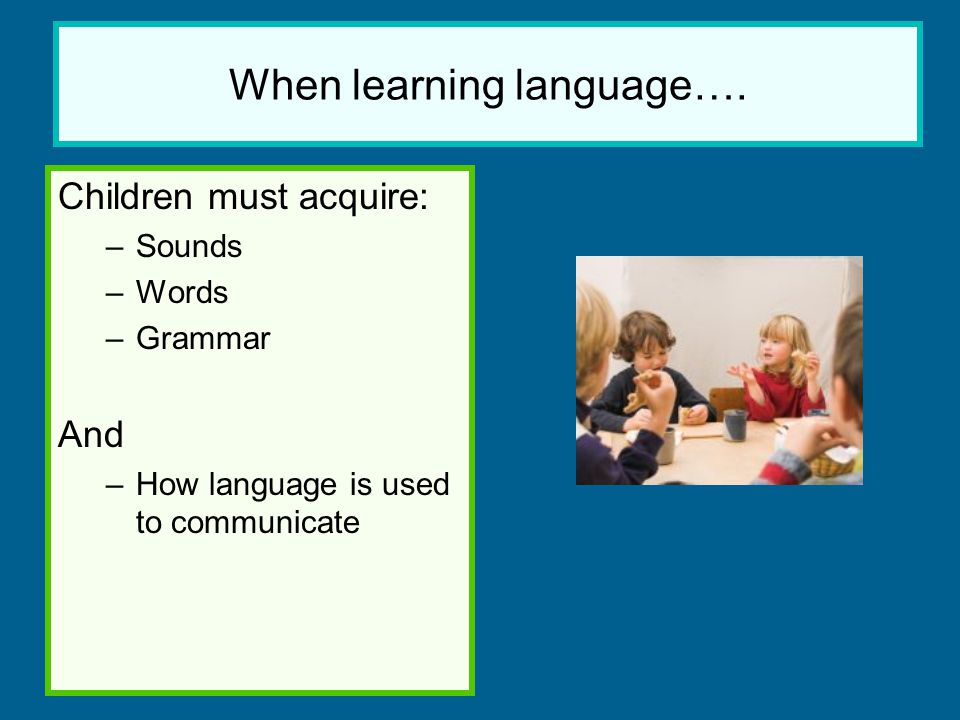 When learning language….

Children must acquire:
– Sounds
– Words
– Grammar

And
– How language is used to communicate